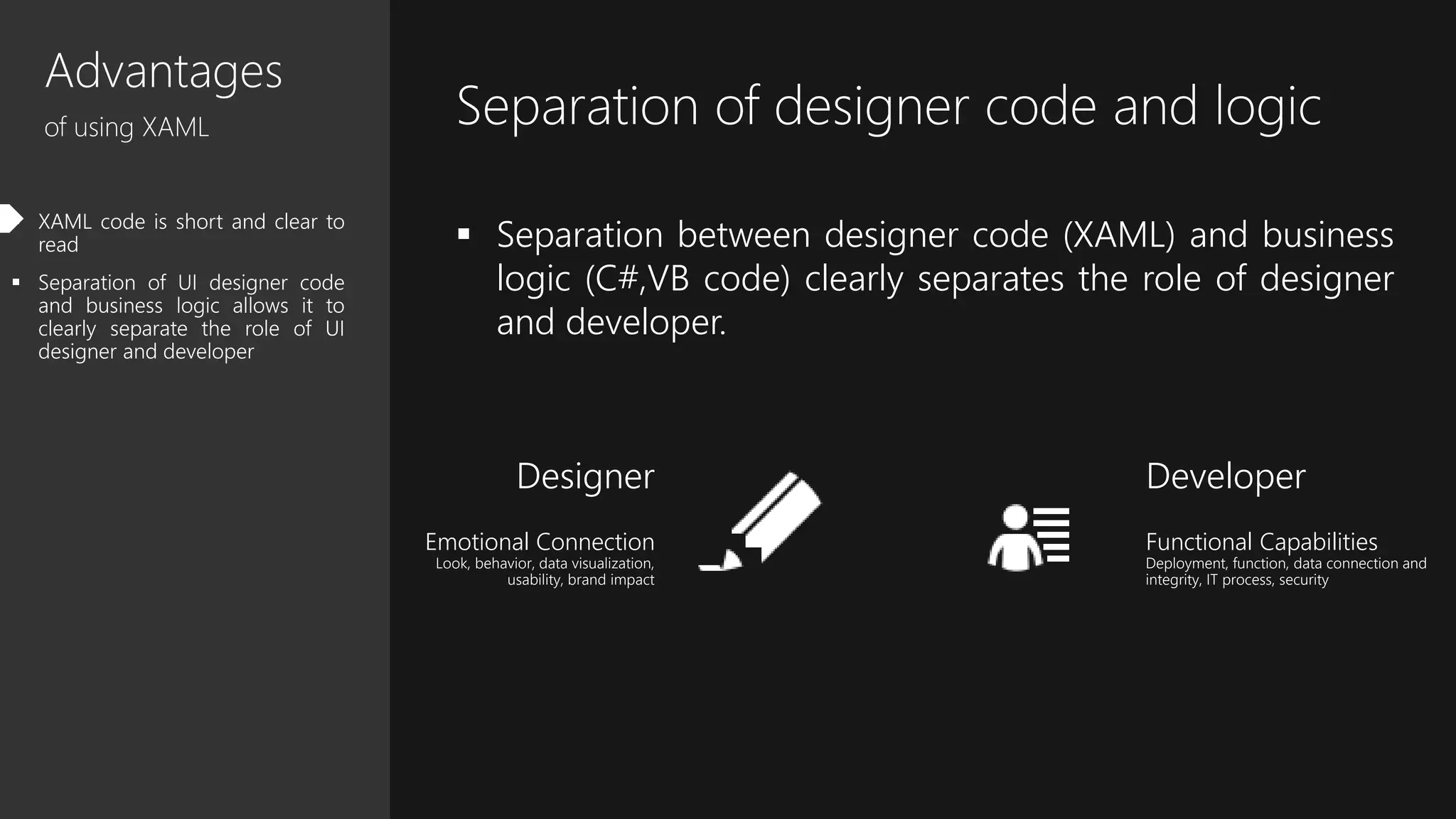 Advantages
of using XAML

XAML code is short and clear to read

▪ Separation of UI designer code and business logic allows it to clearly separate the role of UI designer and developer

Separation of designer code and logic

▪ Separation between designer code (XAML) and business logic (C#,VB code) clearly separates the role of designer and developer.

Designer

Emotional Connection
Look, behavior, data visualization, usability, brand impact

Developer

Functional Capabilities
Deployment, function, data connection and integrity, IT process, security